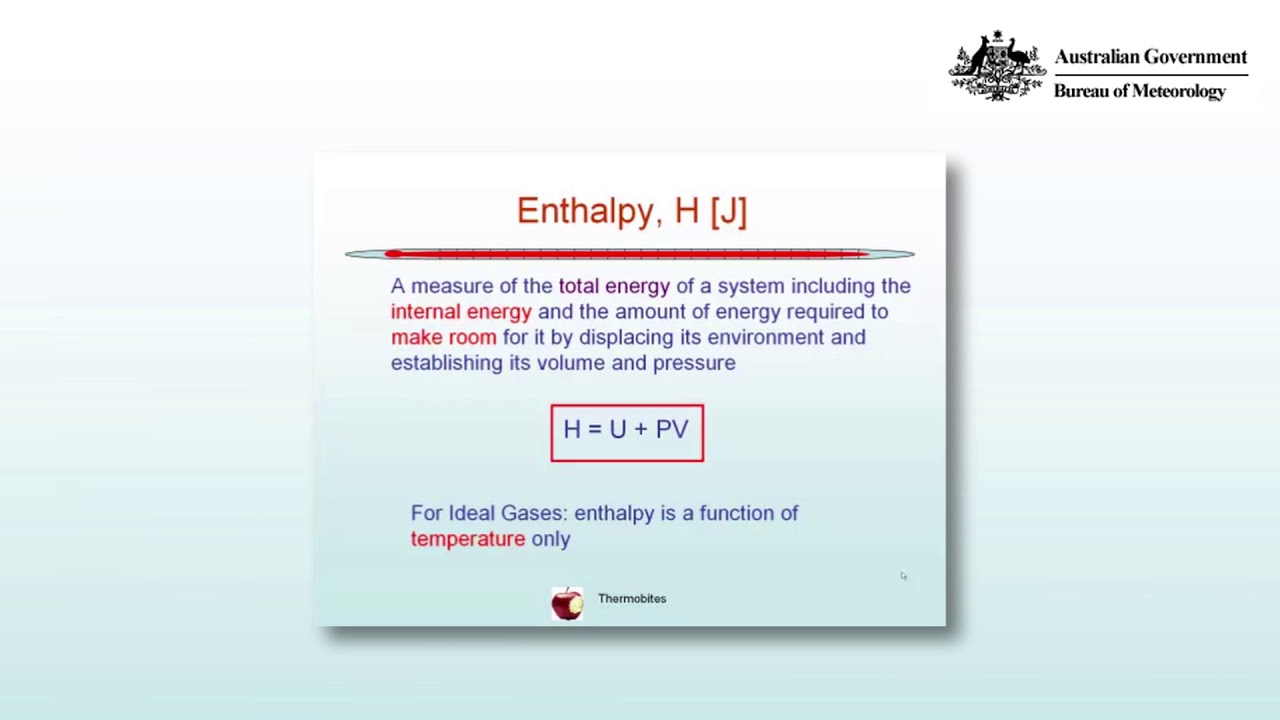 Australian Government
Bureau of Meteorology

Enthalpy, H [J]

A measure of the total energy of a system including the internal energy and the amount of energy required to make room for it by displacing its environment and establishing its volume and pressure

$H = U + PV$

For Ideal Gases: enthalpy is a function of temperature only

Thermobites